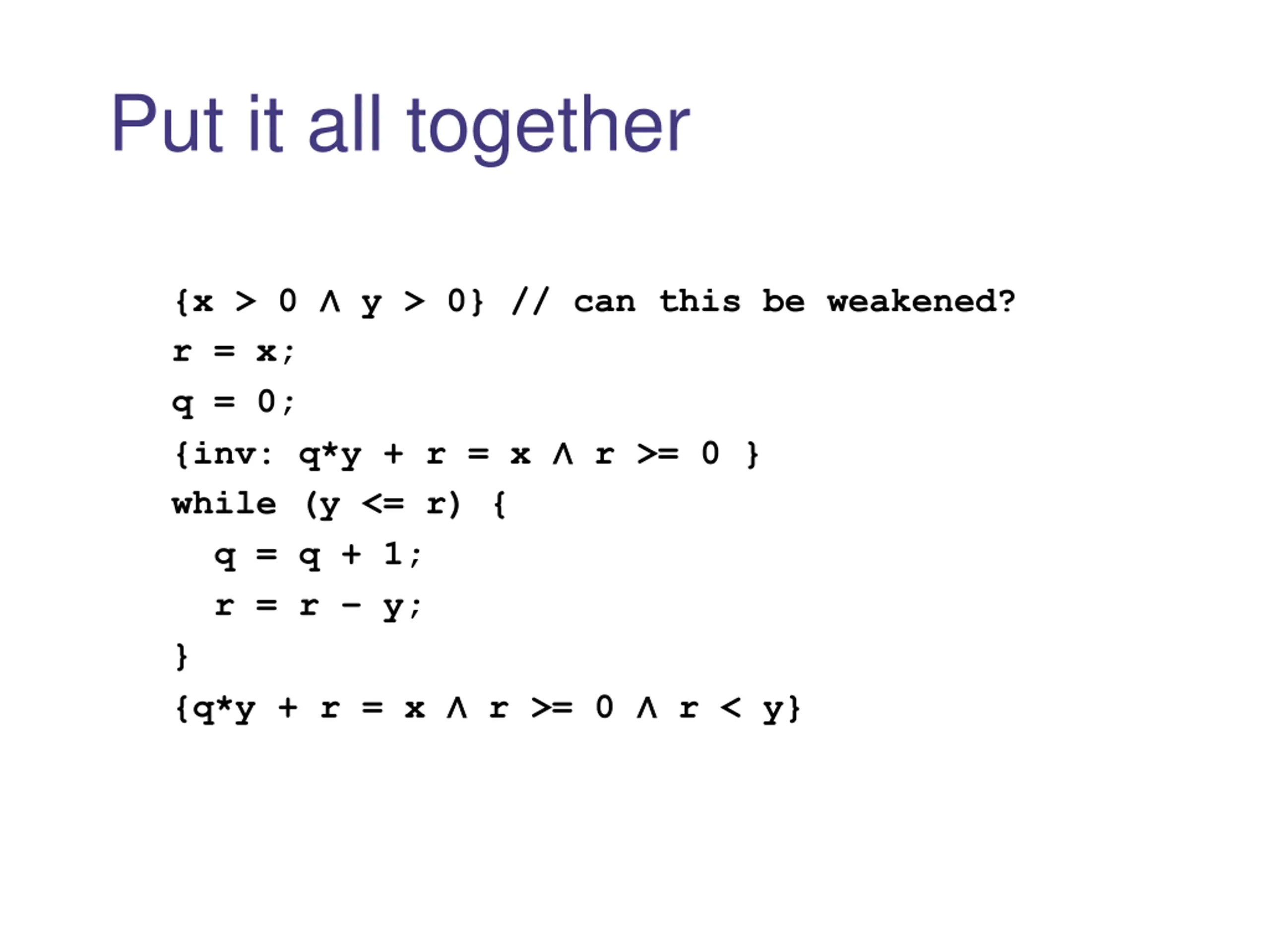 Put it all together

{x > 0 ∧ y > 0} // can this be weakened?
r = x;
q = 0;
{inv: q*y + r = x ∧ r >= 0 }
while (y <= r) {
  q = q + 1;
  r = r - y;
}
{q*y + r = x ∧ r >= 0 ∧ r < y}